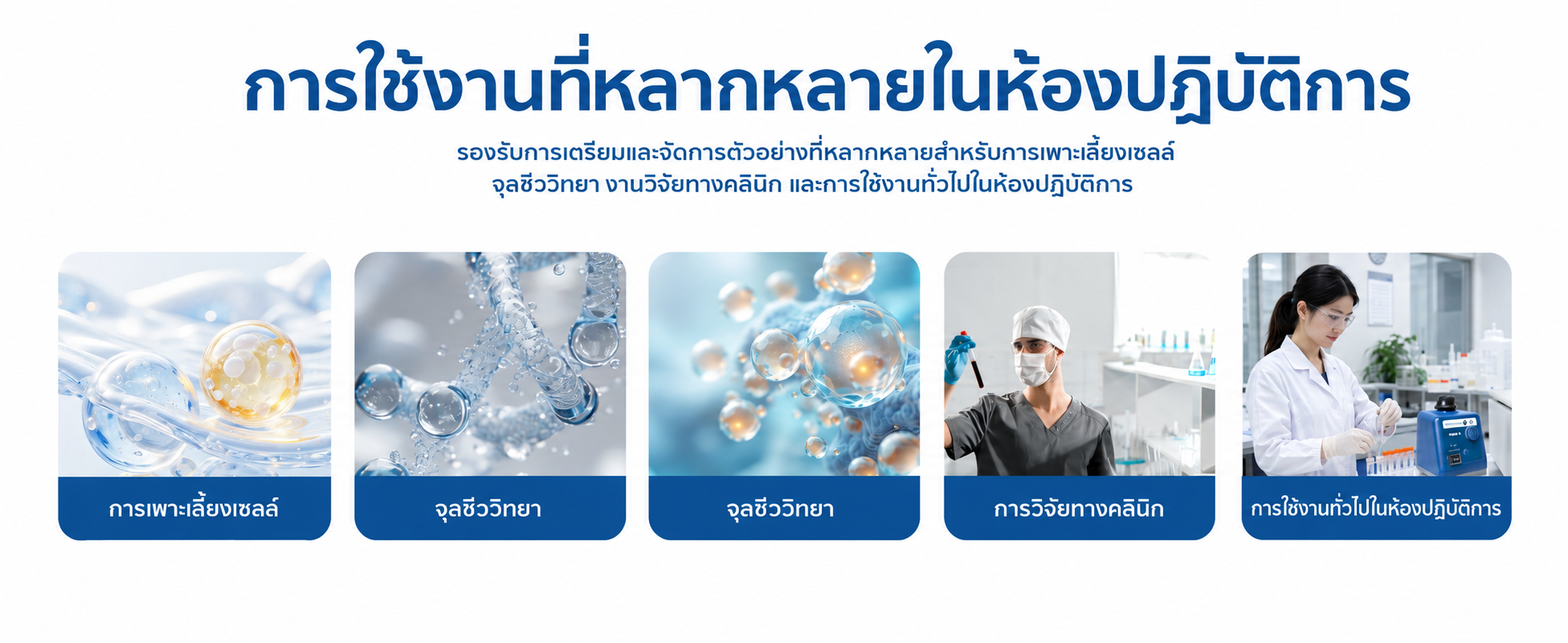 การใช้งานที่หลากหลายในห้องปฏิบัติการ

รองรับการเตรียมและจัดการตัวอย่างที่หลากหลายสำหรับการเพาะเลี้ยงเซลล์ จุลชีววิทยา งานวิจัยทางคลินิก และการใช้งานทั่วไปในห้องปฏิบัติการ

การเพาะเลี้ยงเซลล์

จุลชีววิทยา

จุลชีววิทยา

การวิจัยทางคลินิก

การใช้งานทั่วไปในห้องปฏิบัติการ